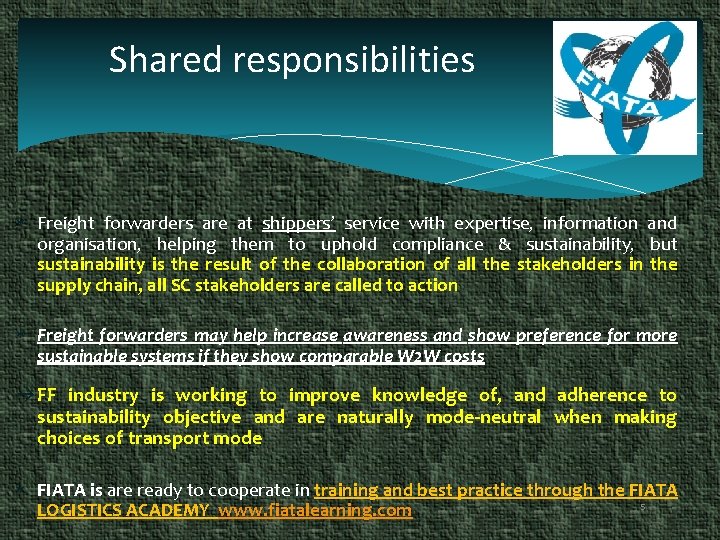 Shared responsibilities

FIATA

Freight forwarders are at shippers' service with expertise, information and organisation, helping them to uphold compliance & sustainability, but sustainability is the result of the collaboration of all the stakeholders in the supply chain, all SC stakeholders are called to action

Freight forwarders may help increase awareness and show preference for more sustainable systems if they show comparable W2W costs

FF industry is working to improve knowledge of, and adherence to sustainability objective and are naturally mode-neutral when making choices of transport mode

FIATA is are ready to cooperate in training and best practice through the FIATA LOGISTICS ACADEMY www.fiatalearning.com

5